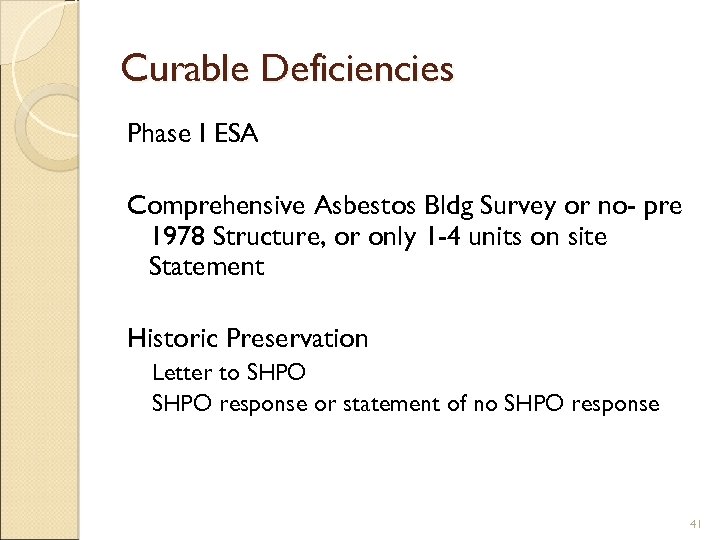 Curable Deficiencies

Phase I ESA

Comprehensive Asbestos Bldg Survey or no- pre 1978 Structure, or only 1-4 units on site Statement

Historic Preservation

Letter to SHPO

SHPO response or statement of no SHPO response

41